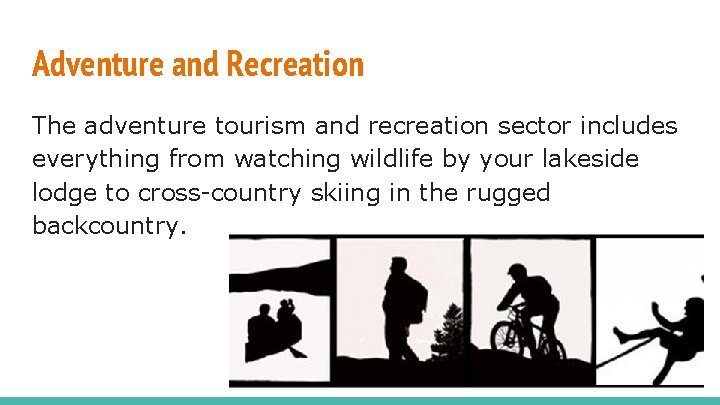 Adventure and Recreation

The adventure tourism and recreation sector includes everything from watching wildlife by your lakeside lodge to cross-country skiing in the rugged backcountry.